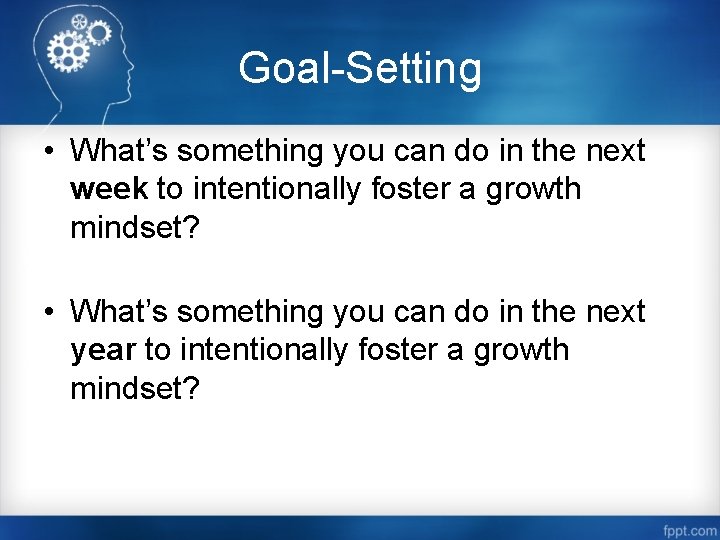 Goal-Setting

• What's something you can do in the next week to intentionally foster a growth mindset?

• What's something you can do in the next year to intentionally foster a growth mindset?

fppt.com